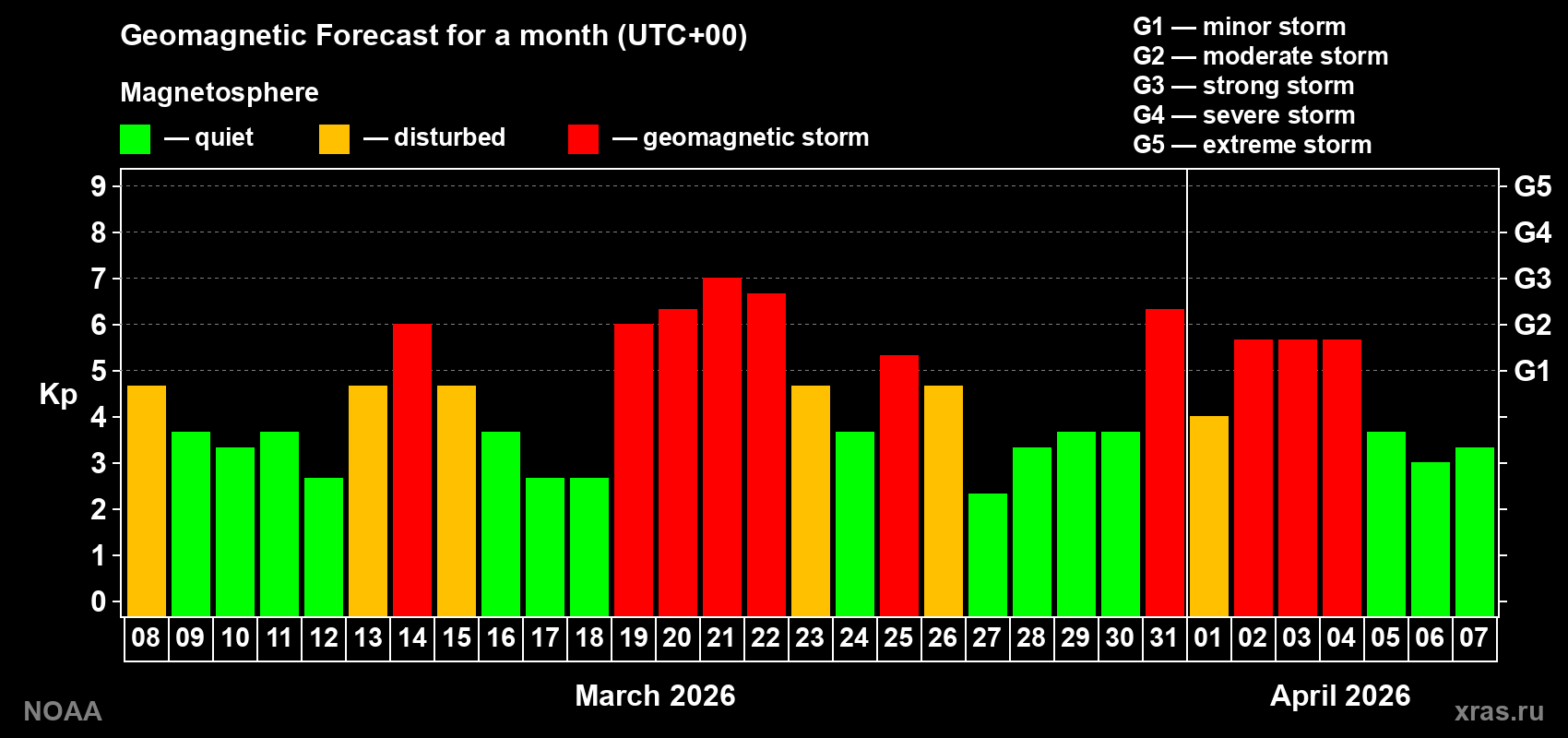 Geomagnetic Forecast for a month (UTC+00)

Magnetosphere

— quiet — disturbed — geomagnetic storm

G1 — minor storm
G2 — moderate storm
G3 — strong storm
G4 — severe storm
G5 — extreme storm

Kp

9 8 7 6 5 4 3 2 1 0

G5 G4 G3 G2 G1

08 09 10 11 12 13 14 15 16 17 18 19 20 21 22 23 24 25 26 27 28 29 30 31 01 02 03 04 05 06 07

March 2026

April 2026

NOAA

xras.ru